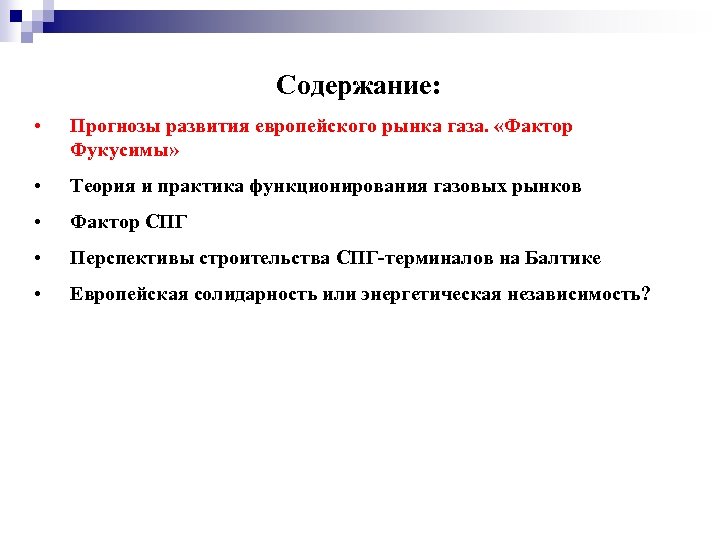 Содержание:

• Прогнозы развития европейского рынка газа. «Фактор Фукусимы»

• Теория и практика функционирования газовых рынков

• Фактор СПГ

• Перспективы строительства СПГ-терминалов на Балтике

• Европейская солидарность или энергетическая независимость?